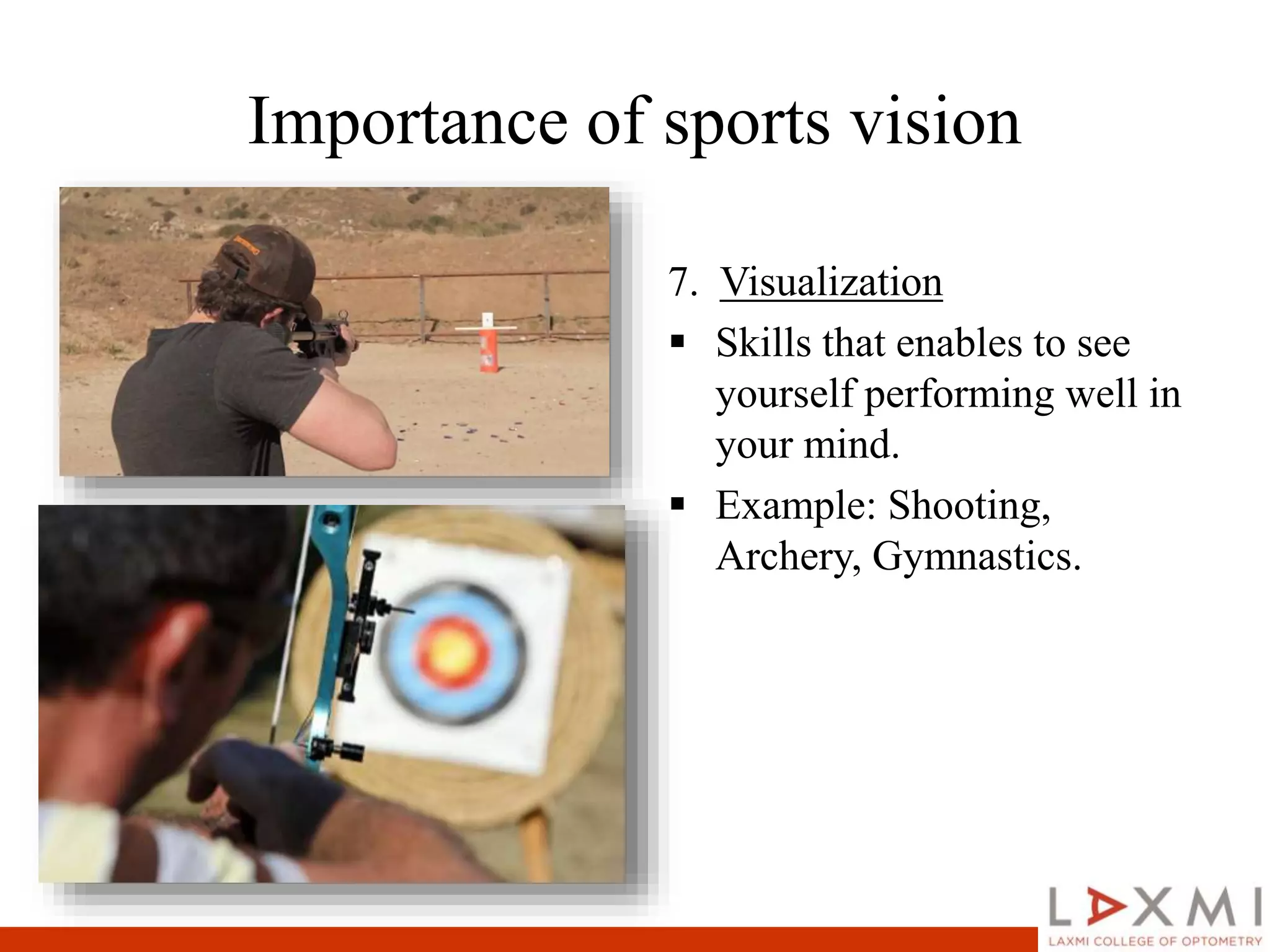 Importance of sports vision

7. Visualization

▪ Skills that enables to see yourself performing well in your mind.

▪ Example: Shooting, Archery, Gymnastics.

LAXMI
LAXMI COLLEGE OF OPTOMETRY